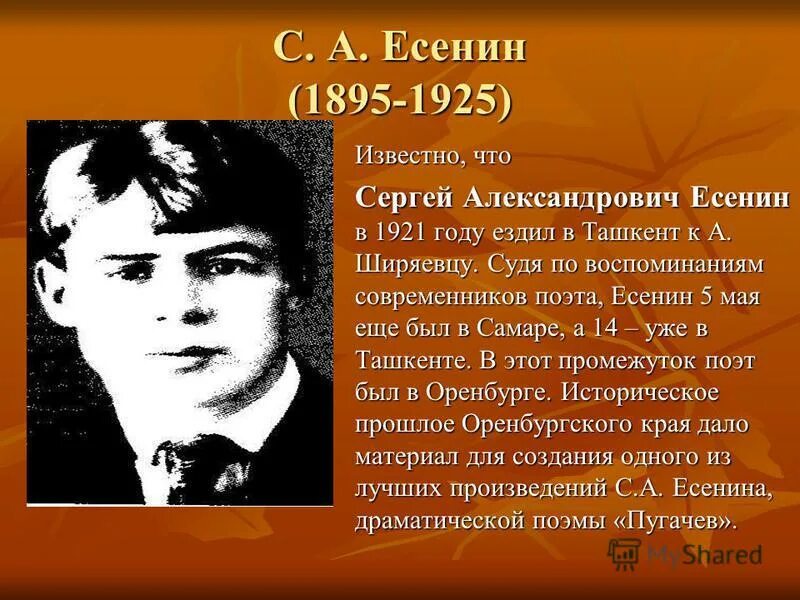 С. А. Есенин
(1895-1925)

Известно, что

Сергей Александрович Есенин в 1921 году ездил в Ташкент к А. Ширяевцу. Судя по воспоминаниям современников поэта, Есенин 5 мая еще был в Самаре, а 14 – уже в Ташкенте. В этот промежуток поэт был в Оренбурге. Историческое прошлое Оренбургского края дало материал для создания одного из лучших произведений С.А. Есенина, драматической поэмы «Пугачев».

MyShared